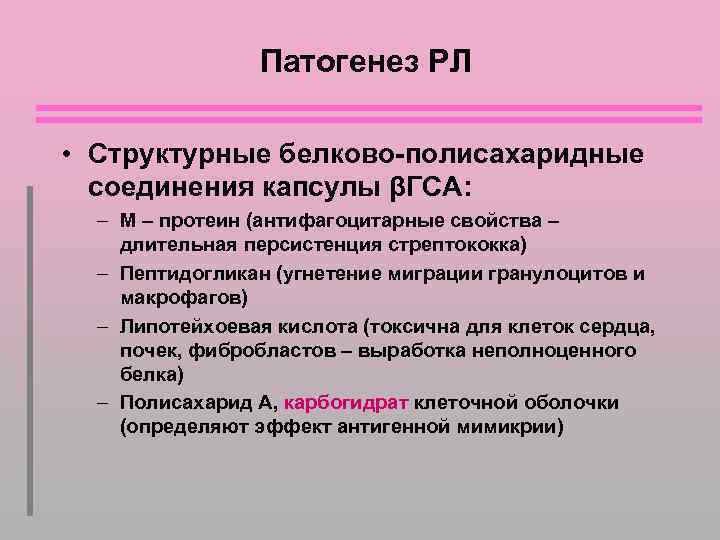 Патогенез РЛ

• Структурные белково-полисахаридные соединения капсулы βГСА:

– М – протеин (антифагоцитарные свойства – длительная персистенция стрептококка)

– Пептидогликан (угнетение миграции гранулоцитов и макрофагов)

– Липотейхоевая кислота (токсична для клеток сердца, почек, фибробластов – выработка неполноценного белка)

– Полисахарид А, карбогидрат клеточной оболочки (определяют эффект антигенной мимикрии)